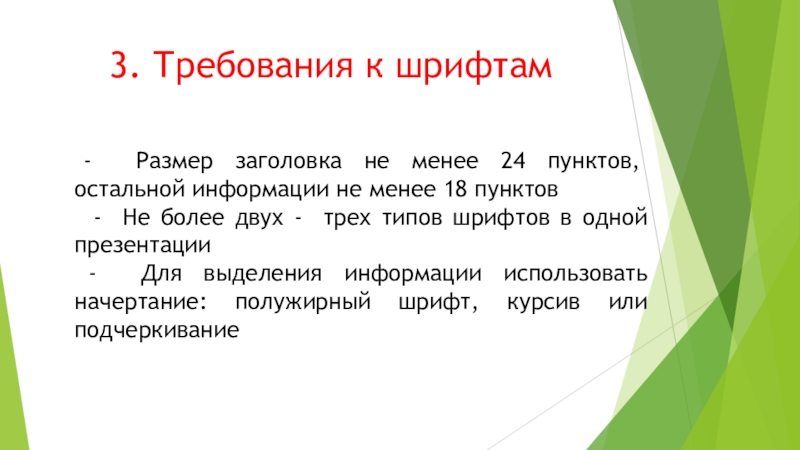 3. Требования к шрифтам

- Размер заголовка не менее 24 пунктов, остальной информации не менее 18 пунктов

- Не более двух - трех типов шрифтов в одной презентации

- Для выделения информации использовать начертание: полужирный шрифт, курсив или подчеркивание